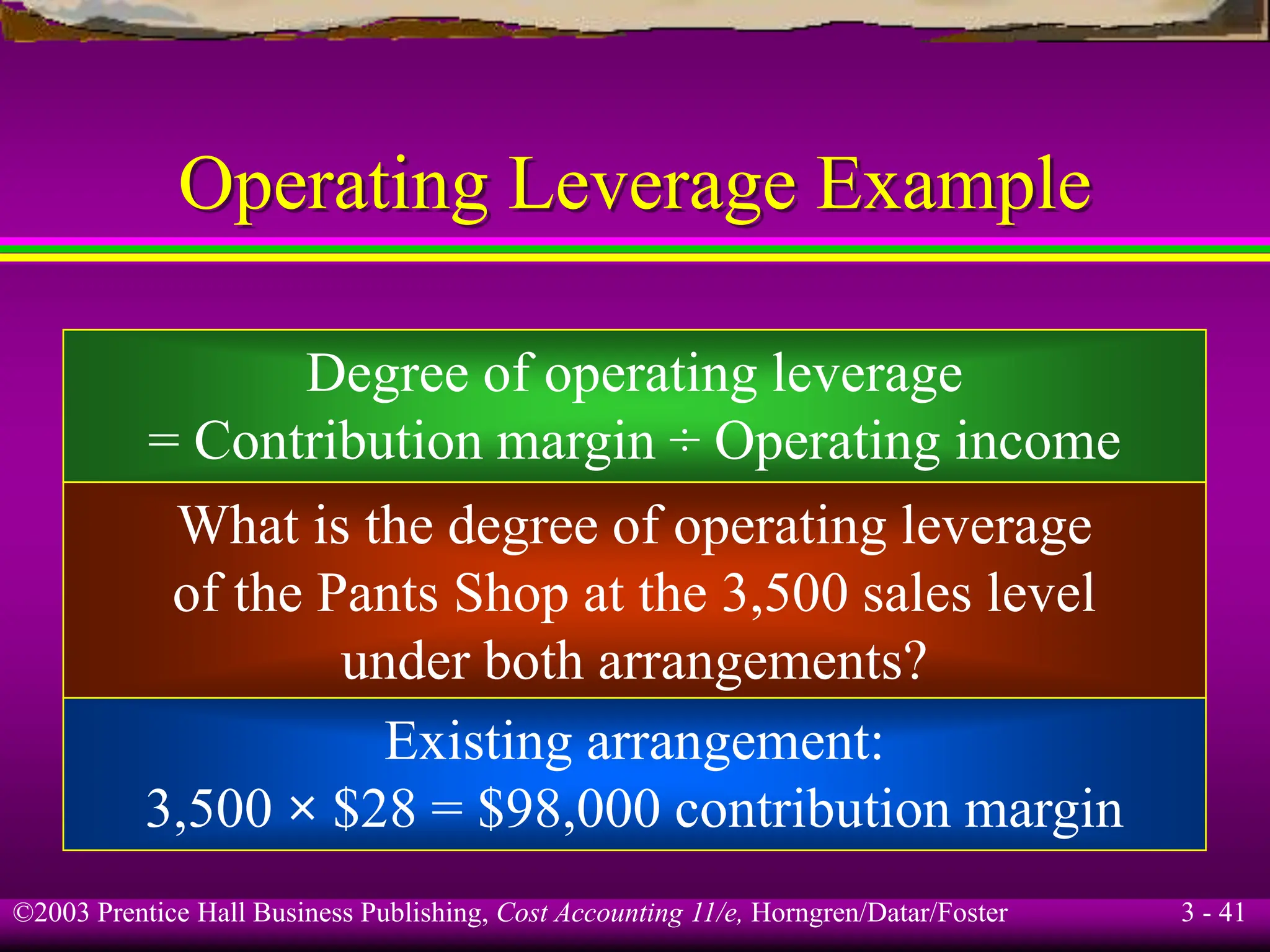 Operating Leverage Example

Degree of operating leverage
= Contribution margin ÷ Operating income

What is the degree of operating leverage of the Pants Shop at the 3,500 sales level under both arrangements?

Existing arrangement:
3,500 × \$28 = \$98,000 contribution margin

©2003 Prentice Hall Business Publishing, Cost Accounting 11/e, Horngren/Datar/Foster

3 - 41